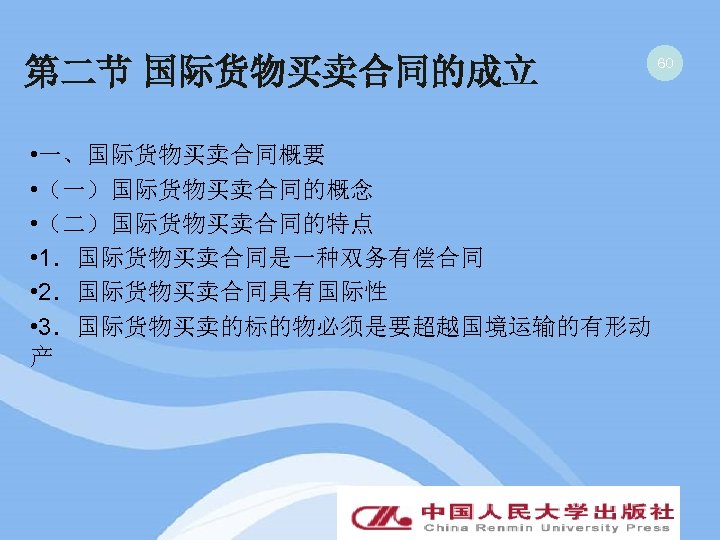 第二节 国际货物买卖合同的成立

60

•一、国际货物买卖合同概要

•（一）国际货物买卖合同的概念

•（二）国际货物买卖合同的特点

•1．国际货物买卖合同是一种双务有偿合同

•2．国际货物买卖合同具有国际性

•3．国际货物买卖的标的物必须是要超越国境运输的有形动产

中国人民大学出版社
China Renmin University Press